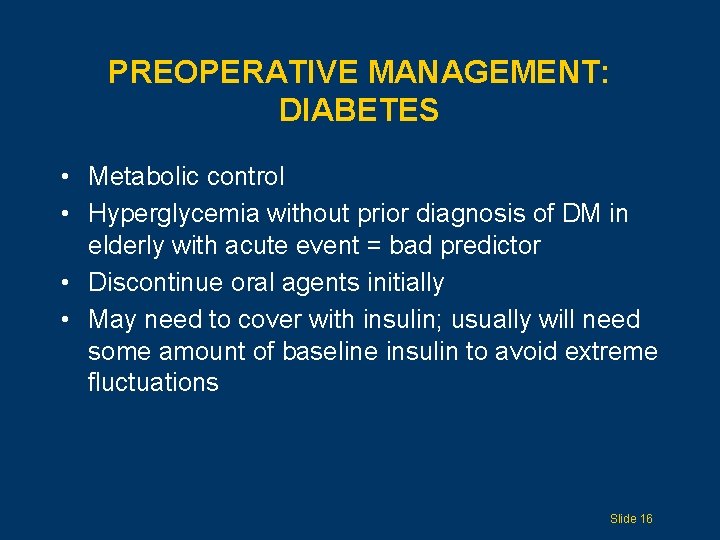 PREOPERATIVE MANAGEMENT: DIABETES

• Metabolic control
• Hyperglycemia without prior diagnosis of DM in elderly with acute event = bad predictor
• Discontinue oral agents initially
• May need to cover with insulin; usually will need some amount of baseline insulin to avoid extreme fluctuations

Slide 16